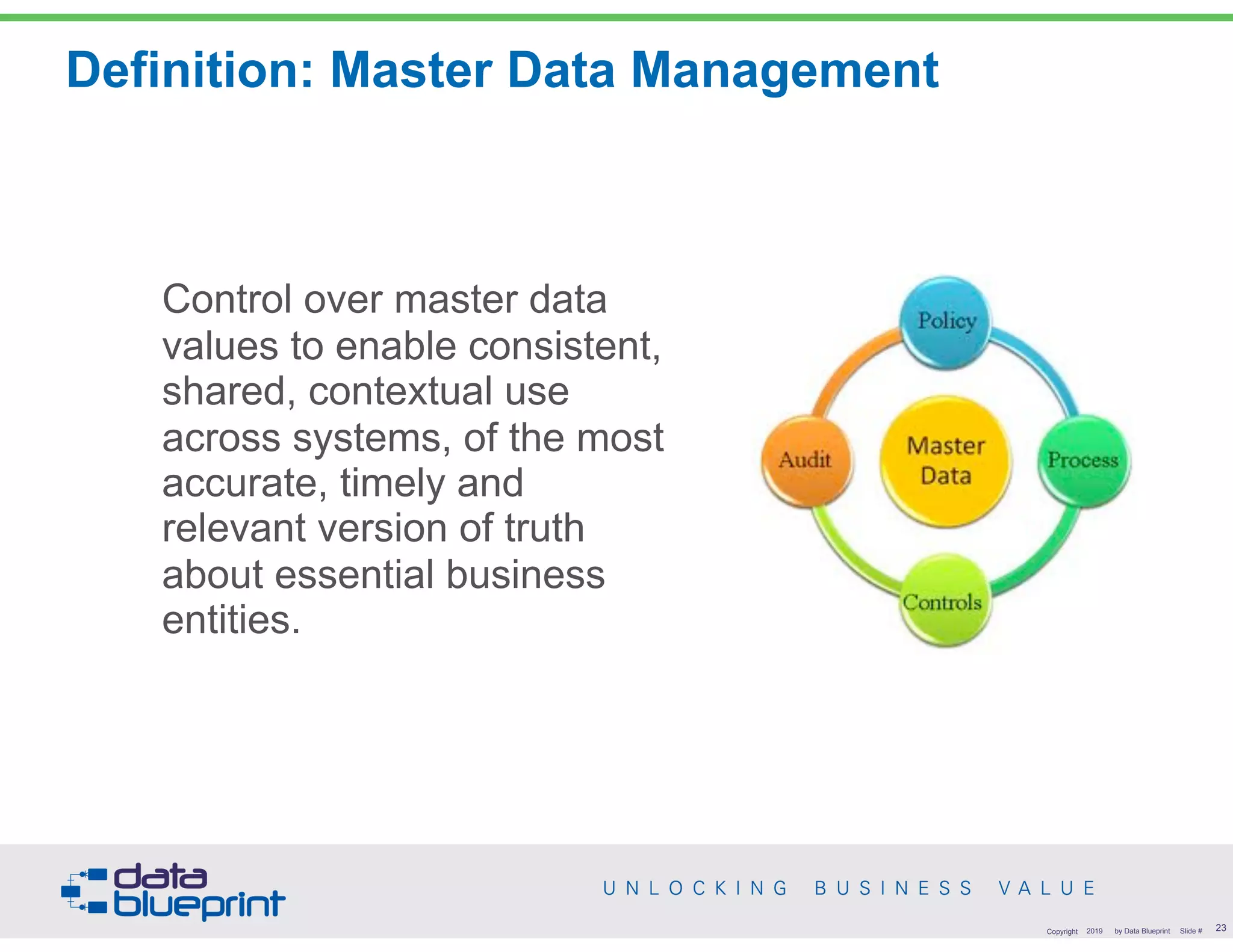 Definition: Master Data Management

Control over master data values to enable consistent, shared, contextual use across systems, of the most accurate, timely and relevant version of truth about essential business entities.

Policy
Audit
Master Data
Process
Controls

data blueprint

UNLOCKING BUSINESS VALUE

Copyright 2019 by Data Blueprint Slide # 23